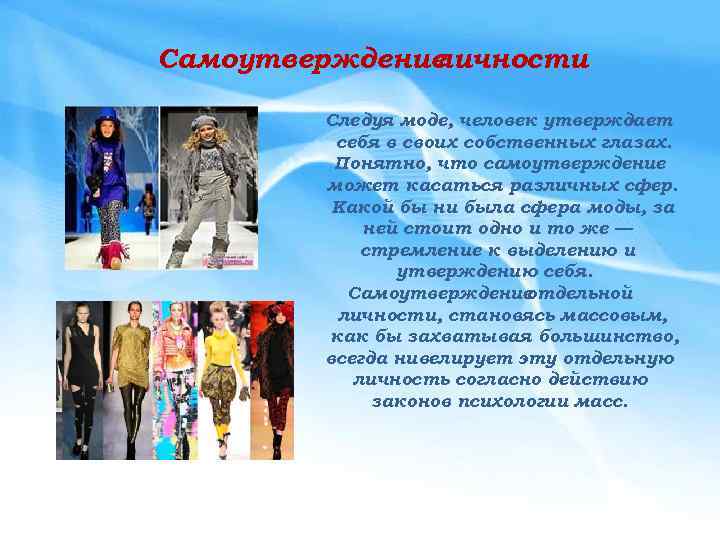 Самоутверждениеличности

Следуя моде, человек утверждает себя в своих собственных глазах. Понятно, что самоутверждение может касаться различных сфер. Какой бы ни была сфера моды, за ней стоит одно и то же — стремление к выделению и утверждению себя. Самоутверждениеотдельной личности, становясь массовым, как бы захватывая большинство, всегда нивелирует эту отдельную личность согласно действию законов психологии масс.